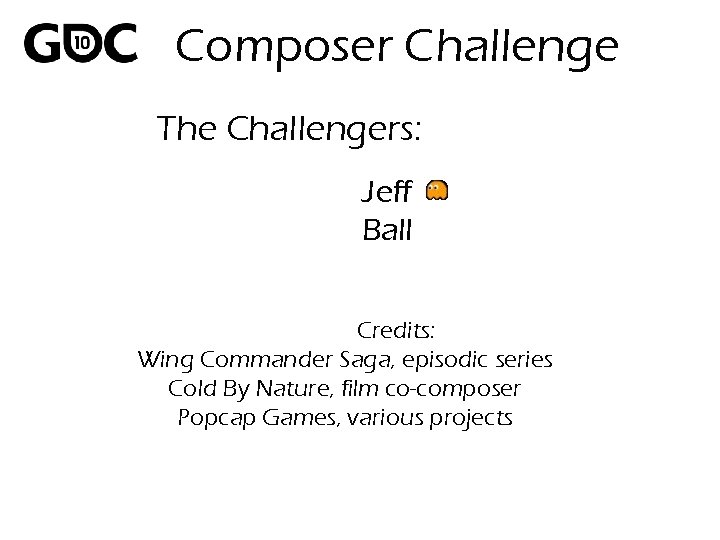 GDC 10 Composer Challenge

The Challengers:

Jeff
Ball

Credits:
Wing Commander Saga, episodic series
Cold By Nature, film co-composer
Popcap Games, various projects